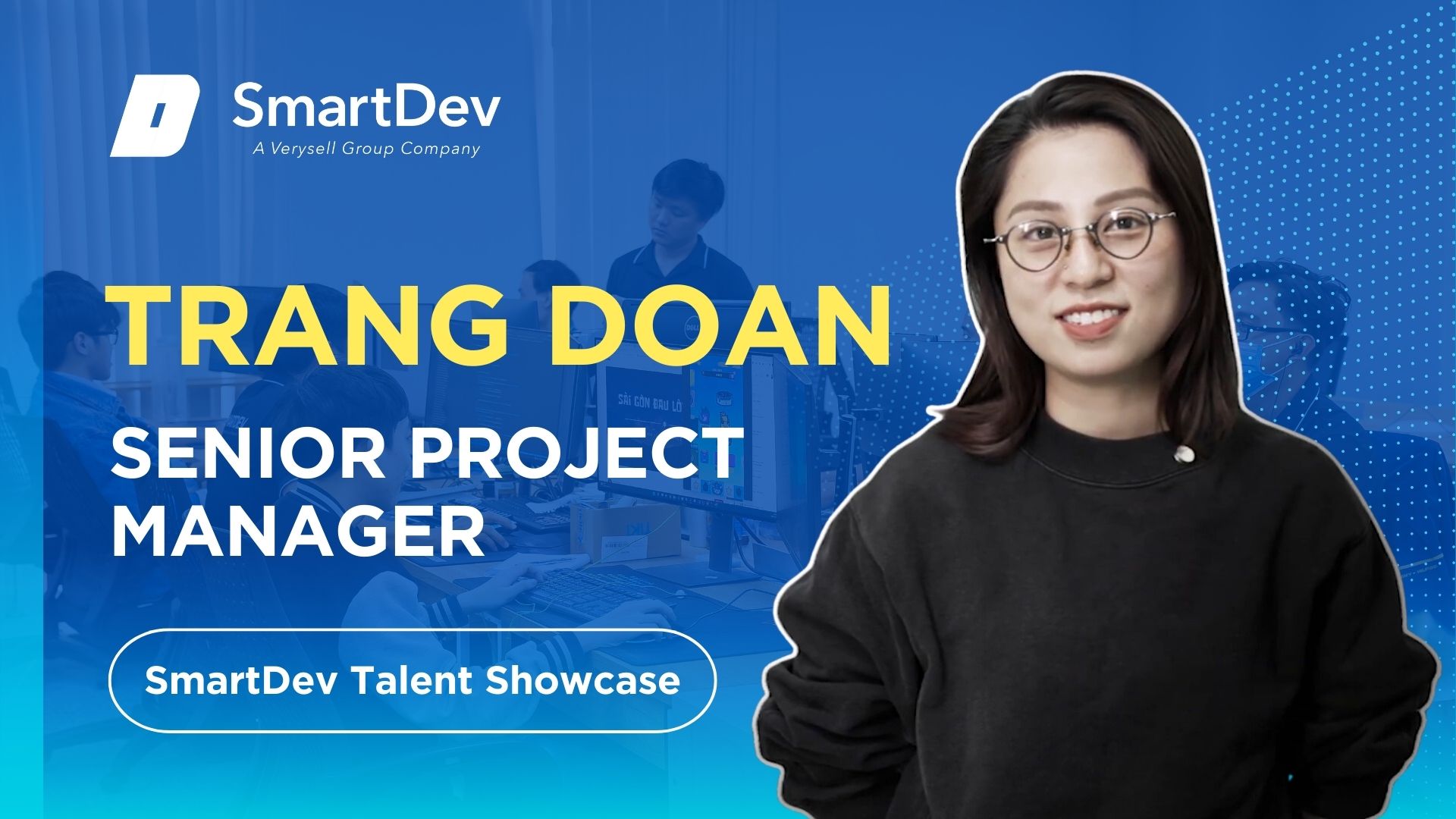 SmartDev
A Verysell Group Company

TRANG DOAN

SENIOR PROJECT MANAGER

SmartDev Talent Showcase

SÀI GÒN ĐAU LÒ